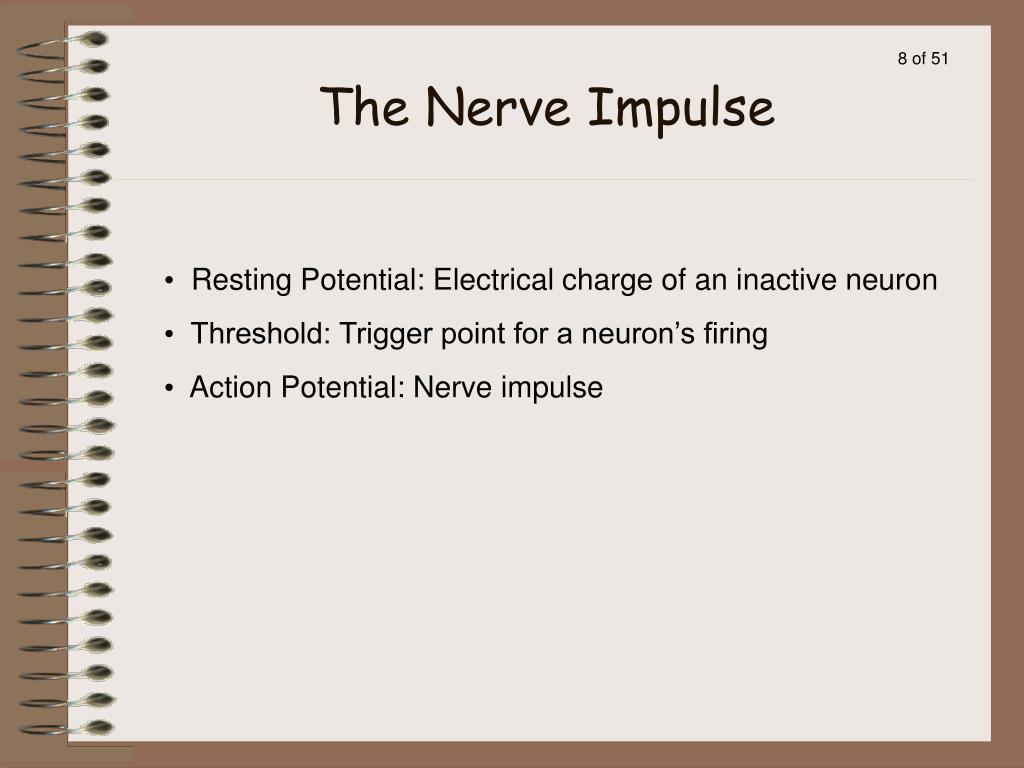 8 of 51

The Nerve Impulse

• Resting Potential: Electrical charge of an inactive neuron
• Threshold: Trigger point for a neuron’s firing
• Action Potential: Nerve impulse